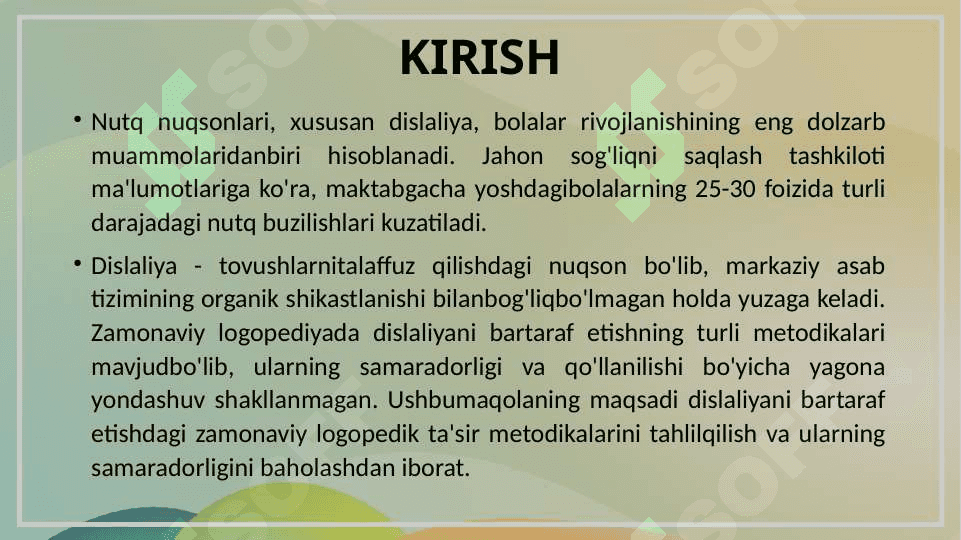 KIRISH

• Nutq nuqsonlari, xususan dislaliya, bolalar rivojlanishining eng dolzarb muammolaridanbiri hisoblanadi. Jahon sog'liqni saqlash tashkiloti ma'lumotlariga ko'ra, maktabgacha yoshdagibolalarning 25-30 foizida turli darajadagi nutq buzilishlari kuzatiladi.

• Dislaliya - tovushlarnitalaffuz qilishdagi nuqson bo'lib, markaziy asab tizimining organik shikastlanishi bilanbog'liqbo'lmagan holda yuzaga keladi. Zamonaviy logopediyada dislaliyani bartaraf etishning turli metodikalari mavjudbo'lib, ularning samaradorligi va qo'llanilishi bo'yicha yagona yondashuv shakllanmagan. Ushbumaqolaning maqsadi dislaliyani bartaraf etishdagi zamonaviy logopedik ta'sir metodikalarini tahlilqilish va ularning samaradorligini baholashdan iborat.